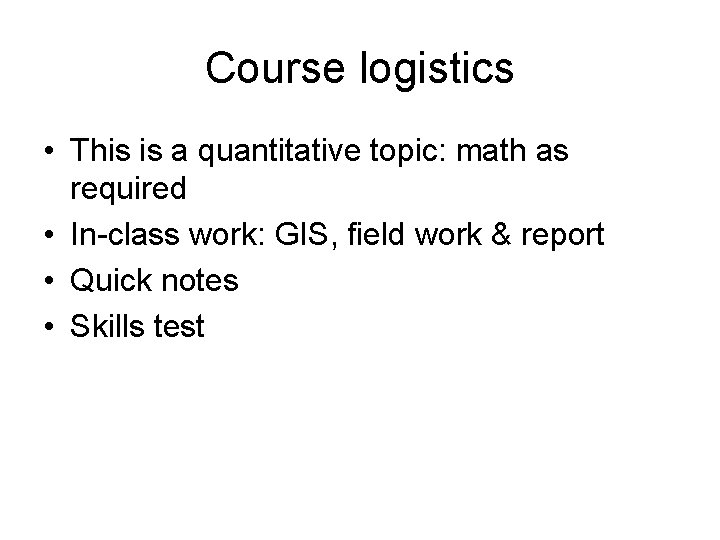 Course logistics

• This is a quantitative topic: math as required
• In-class work: GIS, field work & report
• Quick notes
• Skills test